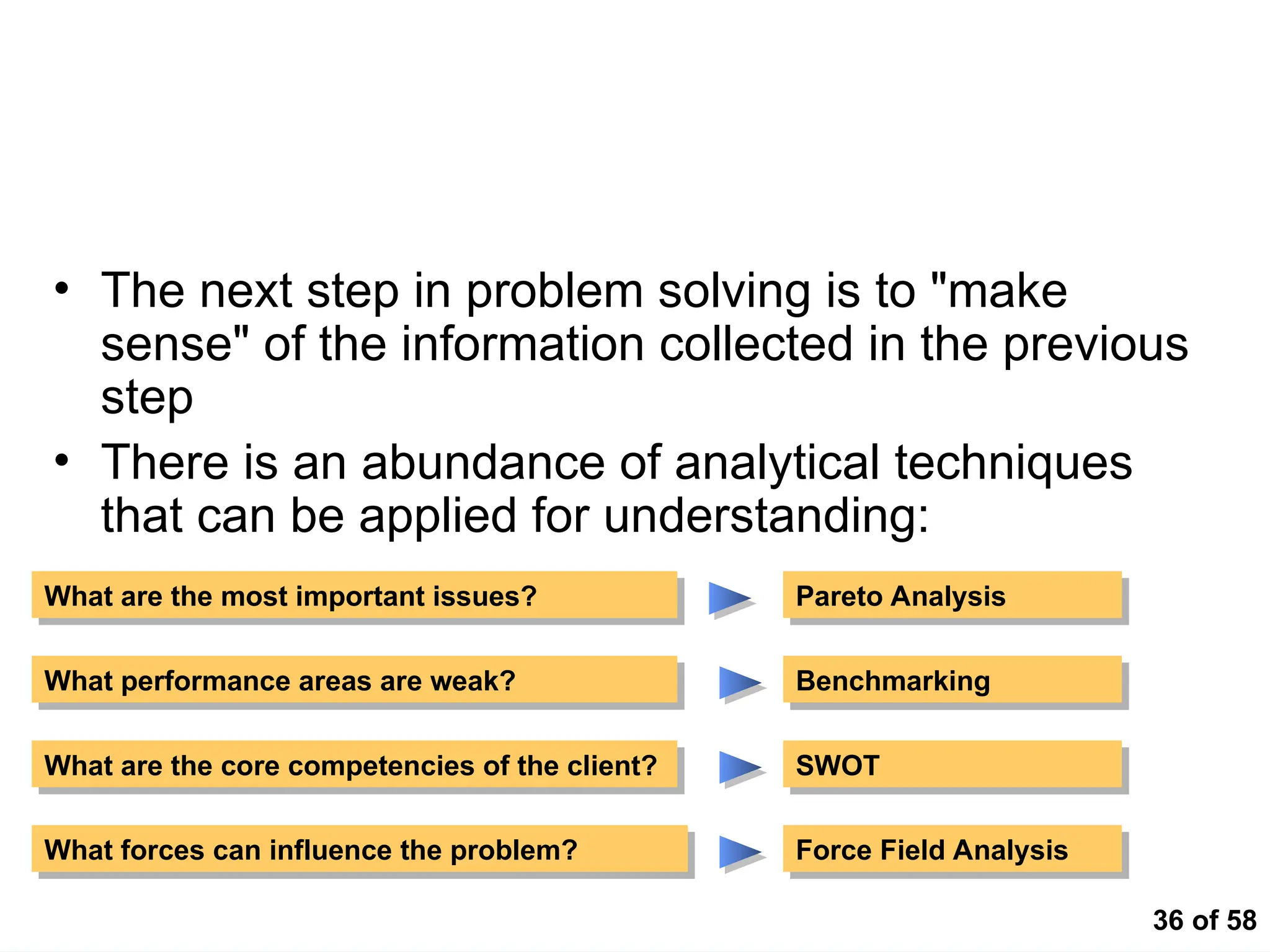 • The next step in problem solving is to "make sense" of the information collected in the previous step

• There is an abundance of analytical techniques that can be applied for understanding:

What are the most important issues?

Pareto Analysis

What performance areas are weak?

Benchmarking

What are the core competencies of the client?

SWOT

What forces can influence the problem?

Force Field Analysis

36 of 58